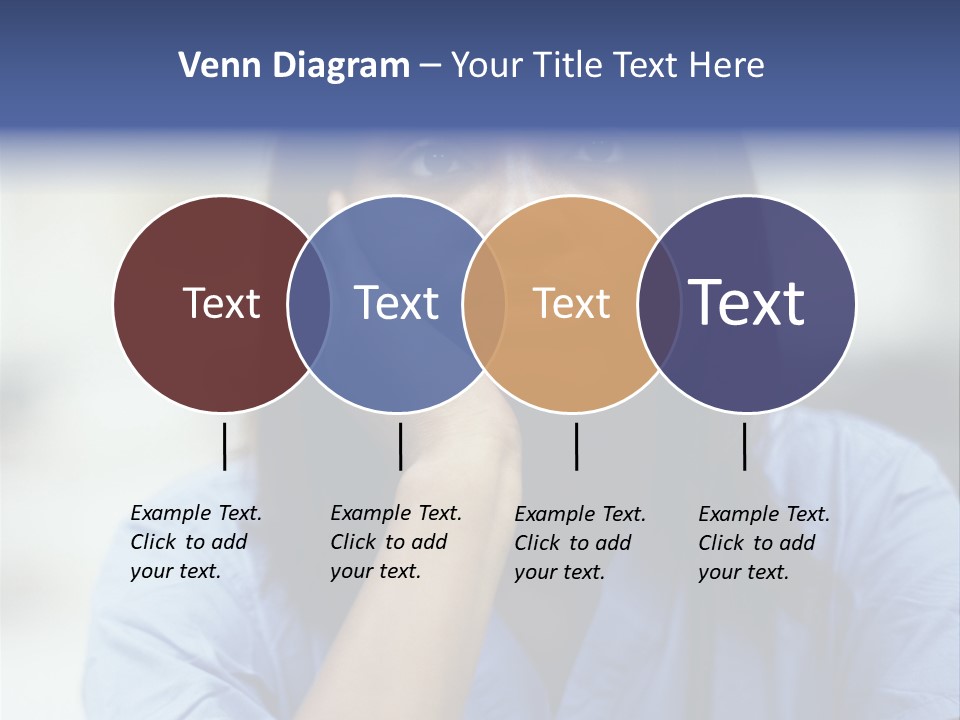 Venn Diagram – Your Title Text Here

Text

Text

Text

Text

Example Text. Click to add your text.

Example Text. Click to add your text.

Example Text. Click to add your text.

Example Text. Click to add your text.